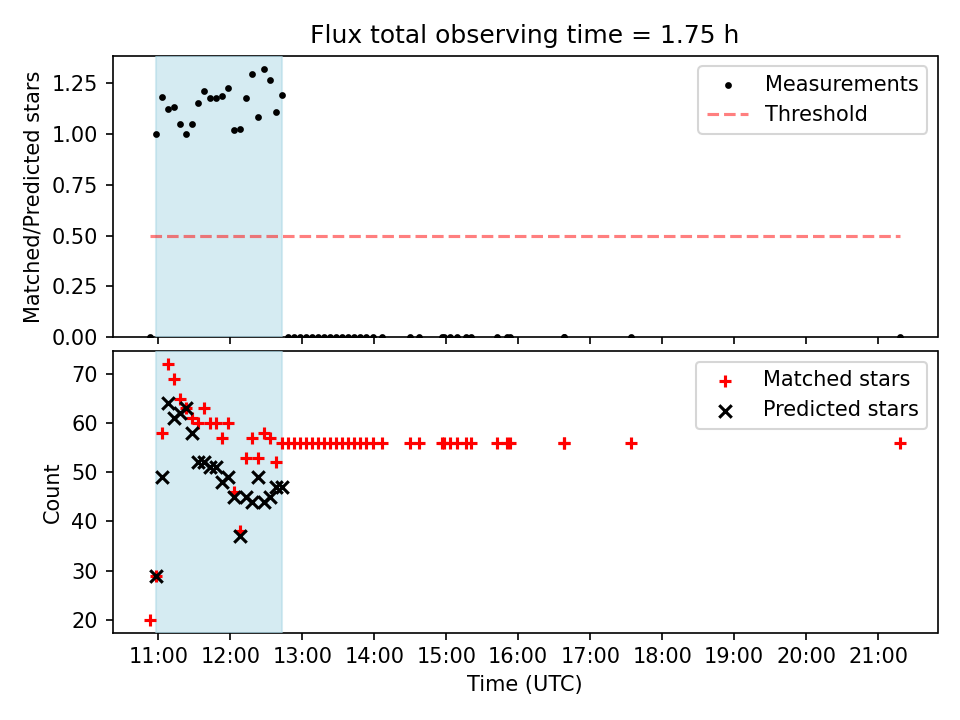 Flux total observing time = 1.75 h

Matched/Predicted stars

1.25
1.00
0.75
0.50
0.25
0.00

Measurements
Threshold

Count

70
60
50
40
30
20

Matched stars
Predicted stars

11:00 12:00 13:00 14:00 15:00 16:00 17:00 18:00 19:00 20:00 21:00

Time (UTC)